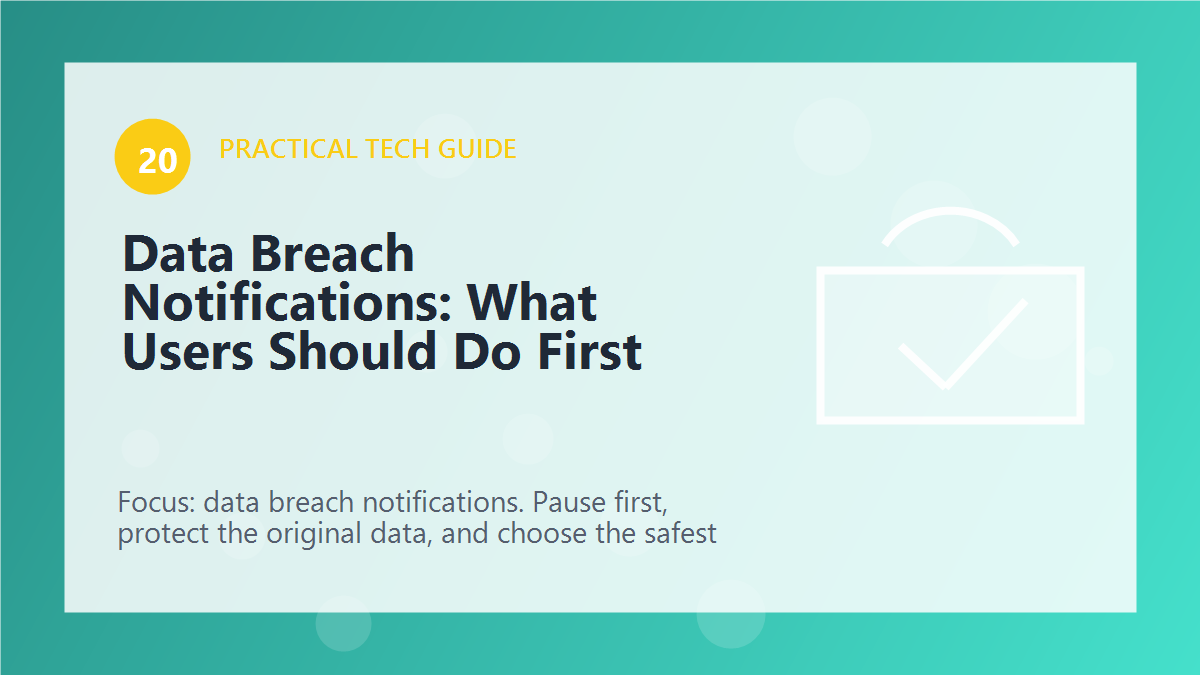 20

PRACTICAL TECH GUIDE

Data Breach Notifications: What Users Should Do First

Focus: data breach notifications. Pause first, protect the original data, and choose the safest